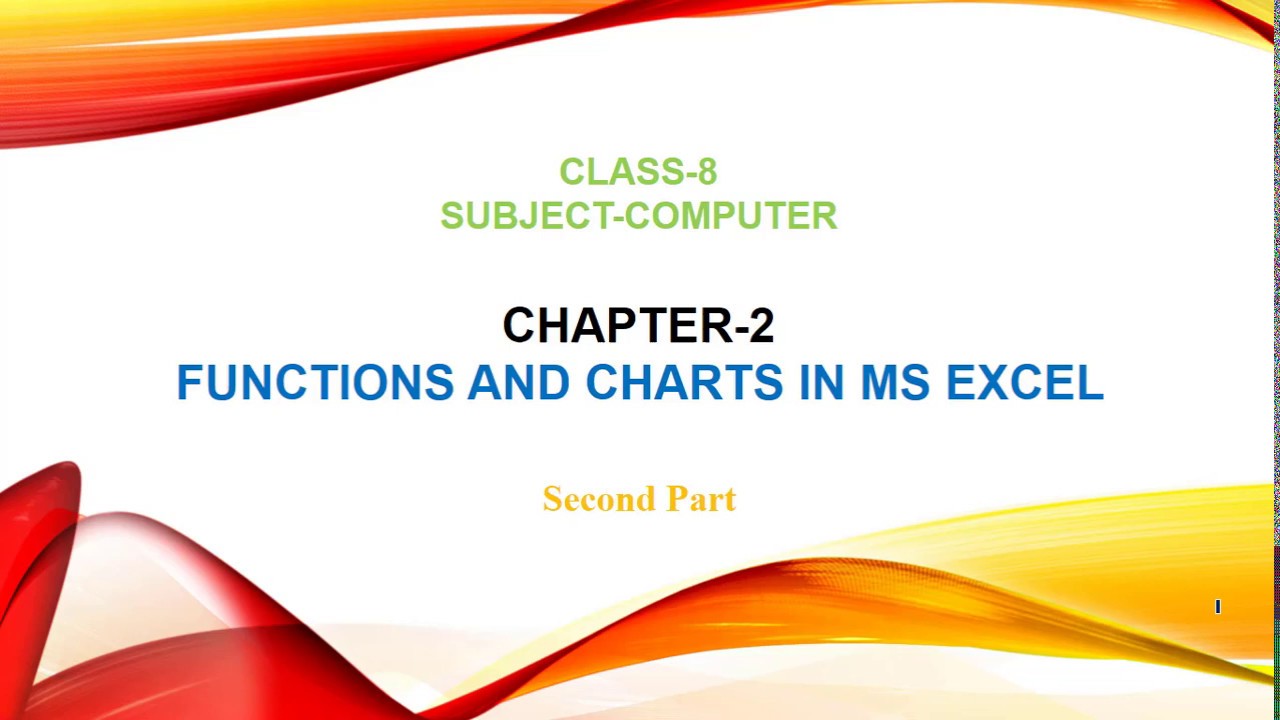 CLASS-8
SUBJECT-COMPUTER

CHAPTER-2
FUNCTIONS AND CHARTS IN MS EXCEL

Second Part